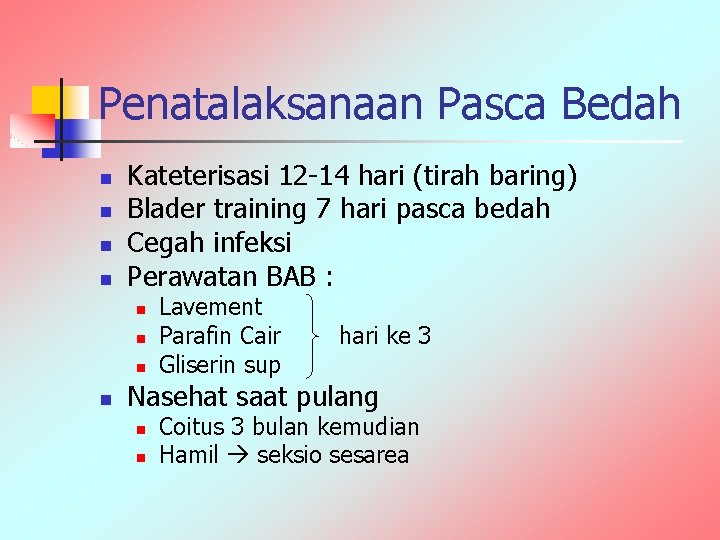 Penatalaksanaan Pasca Bedah

- Kateterisasi 12-14 hari (tirah baring)
- Blader training 7 hari pasca bedah
- Cegah infeksi
- Perawatan BAB :
  - Lavement
  - Parafin Cair
  - Gliserin sup

  hari ke 3
- Nasehat saat pulang
  - Coitus 3 bulan kemudian
  - Hamil → seksio sesarea